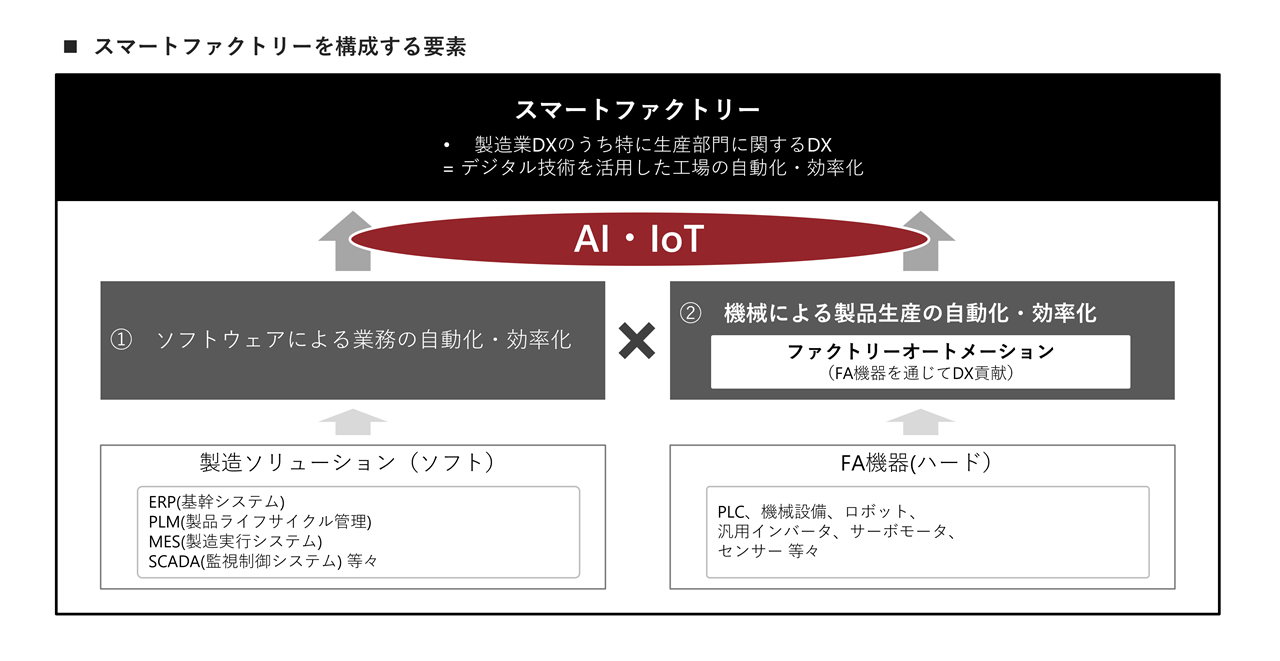 ■ スマートファクトリーを構成する要素

スマートファクトリー

• 製造業DXのうち特に生産部門に関するDX
= デジタル技術を活用した工場の自動化・効率化

AI・IoT

① ソフトウェアによる業務の自動化・効率化

×

② 機械による製品生産の自動化・効率化

ファクトリーオートメーション
（FA機器を通じてDX貢献）

製造ソリューション（ソフト）

ERP(基幹システム)
PLM(製品ライフサイクル管理)
MES(製造実行システム)
SCADA(監視制御システム) 等々

FA機器(ハード)

PLC、機械設備、ロボット、
汎用インバータ、サーボモータ、
センサー 等々